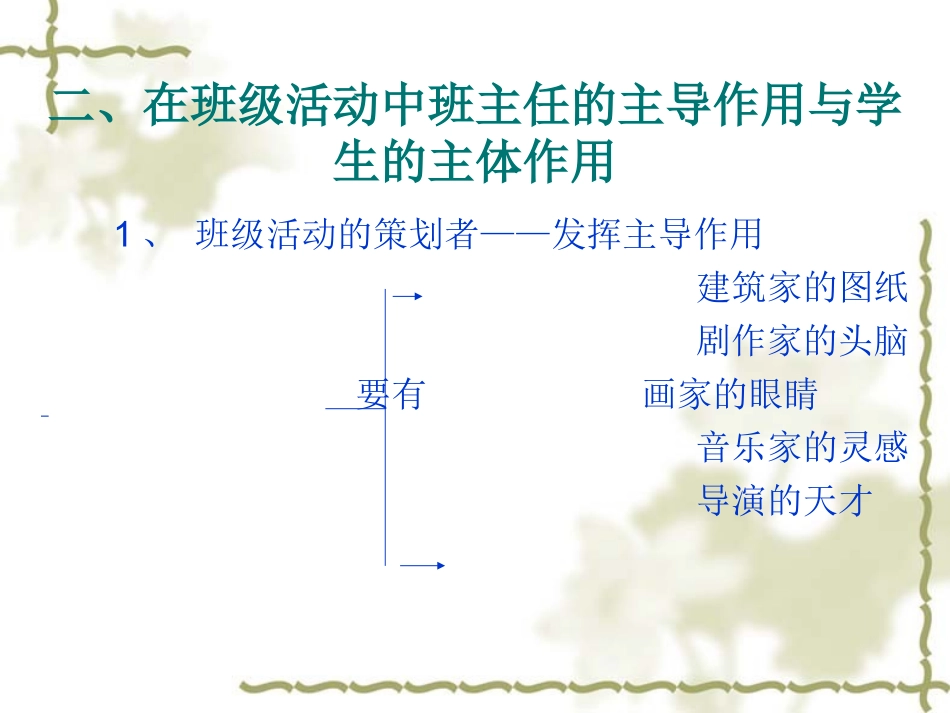 二、在班级活动中班主任的主导作用与学生的主体作用

1、 班级活动的策划者——发挥主导作用

建筑家的图纸

剧作家的头脑

要有

画家的眼睛

音乐家的灵感

导演的天才